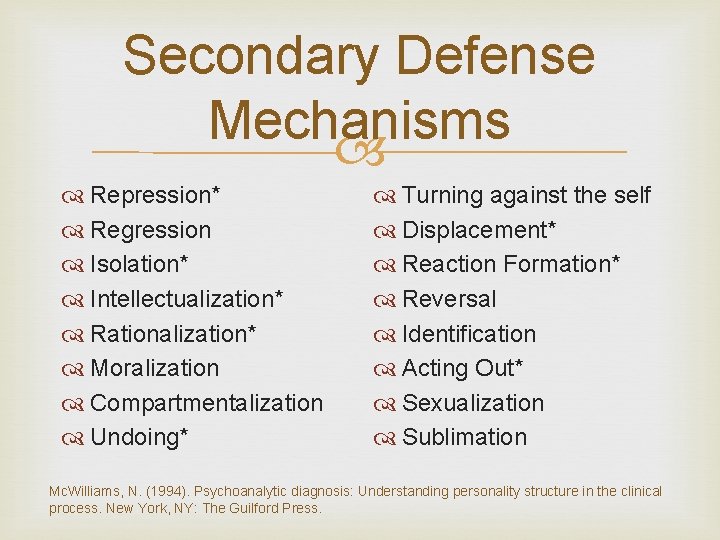 Secondary Defense Mechanisms

Repression*
Regression
Isolation*
Intellectualization*
Rationalization*
Moralization
Compartmentalization
Undoing*

Turning against the self
Displacement*
Reaction Formation*
Reversal
Identification
Acting Out*
Sexualization
Sublimation

McWilliams, N. (1994). Psychoanalytic diagnosis: Understanding personality structure in the clinical process. New York, NY: The Guilford Press.